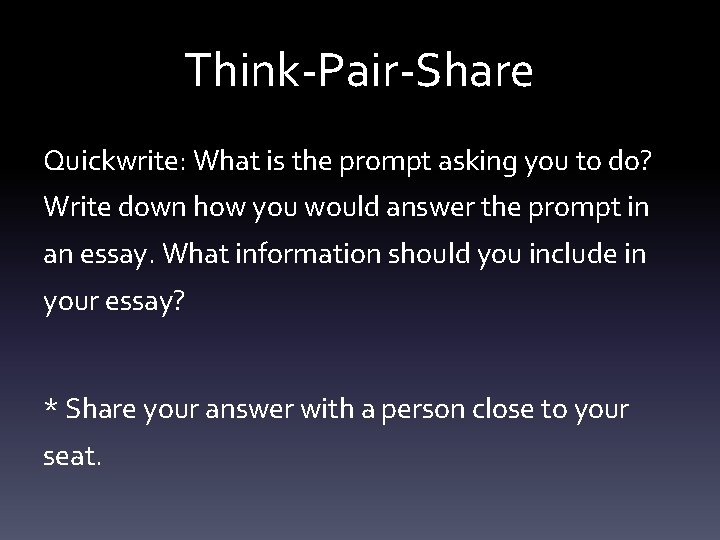 Think-Pair-Share

Quickwrite: What is the prompt asking you to do? Write down how you would answer the prompt in an essay. What information should you include in your essay?

* Share your answer with a person close to your seat.